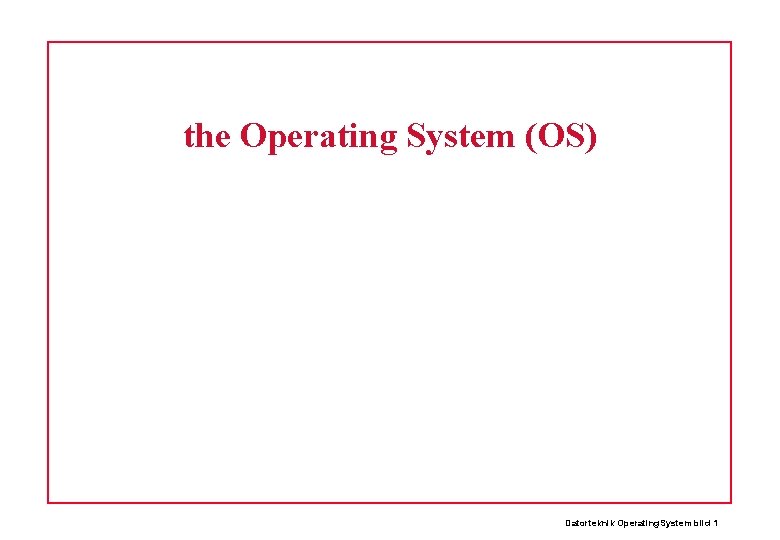 the Operating System (OS)

Datorteknik OperatingSystem bild 1